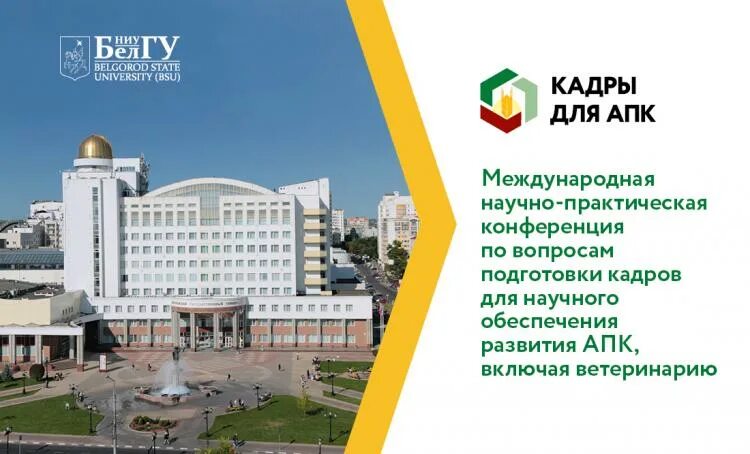 НИУ БелГУ
BELGOROD STATE UNIVERSITY (BSU)

КАДРЫ ДЛЯ АПК

Международная научно-практическая конференция по вопросам подготовки кадров для научного обеспечения развития АПК, включая ветеринарию